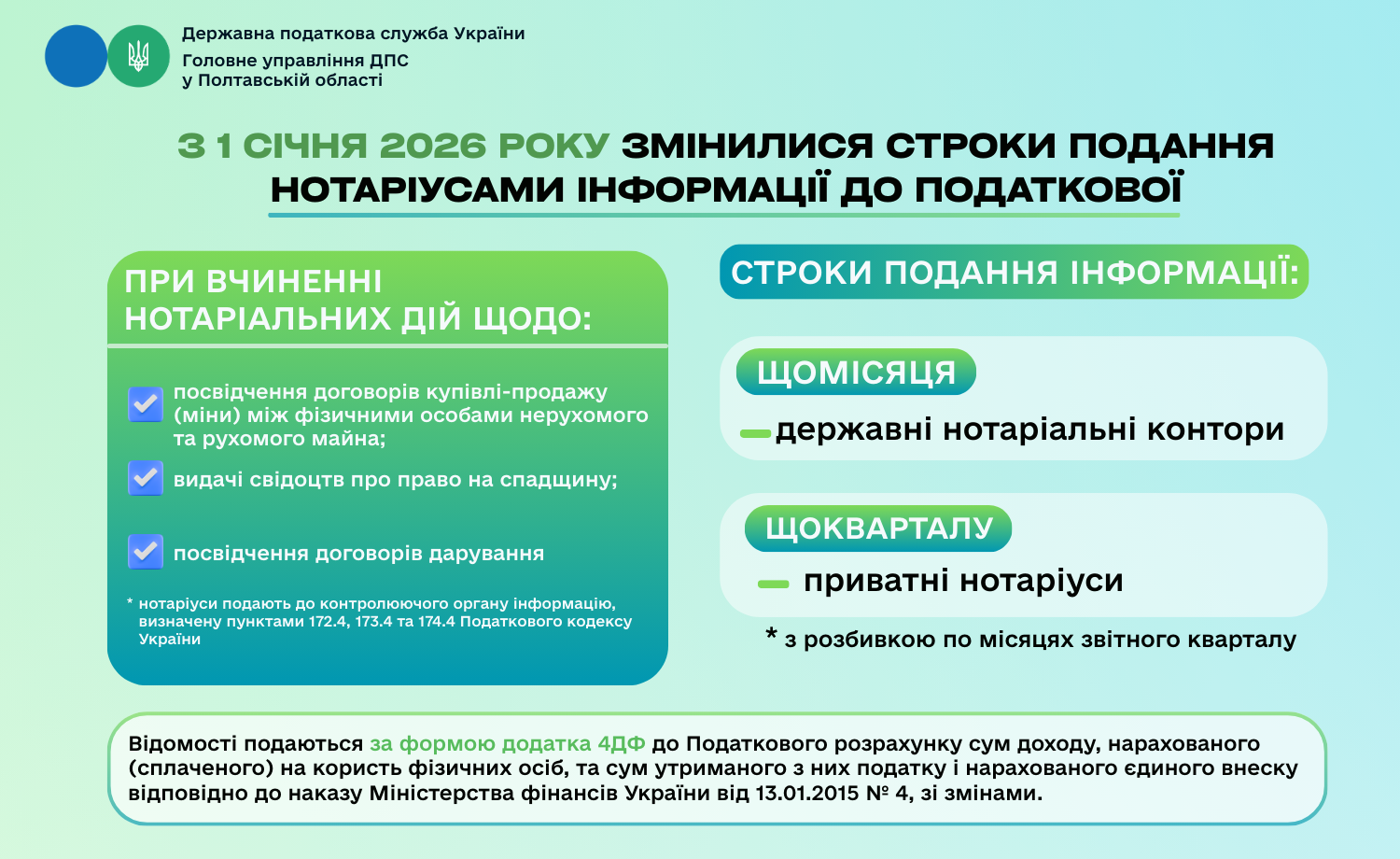 Державна податкова служба України
Головне управління ДПС у Полтавській області

З 1 СІЧНЯ 2026 РОКУ ЗМІНИЛИСЯ СТРОКИ ПОДАННЯ НОТАРІУСАМИ ІНФОРМАЦІЇ ДО ПОДАТКОВОЇ

ПРИ ВЧИНЕННІ НОТАРІАЛЬНИХ ДІЙ ЩОДО:

посвідчення договорів купівлі-продажу (міни) між фізичними особами нерухомого та рухомого майна;

видачі свідоцтв про право на спадщину;

посвідчення договорів дарування

* нотаріуси подають до контролюючого органу інформацію, визначену пунктами 172.4, 173.4 та 174.4 Податкового кодексу України

СТРОКИ ПОДАННЯ ІНФОРМАЦІЇ:

ЩОМІСЯЦЯ
державні нотаріальні контори

ЩОКВАРТАЛУ
приватні нотаріуси

* з розбивкою по місяцях звітного кварталу

Відомості подаються за формою додатка 4ДФ до Податкового розрахунку сум доходу, нарахованого (сплаченого) на користь фізичних осіб, та сум утриманого з них податку і нарахованого єдиного внеску відповідно до наказу Міністерства фінансів України від 13.01.2015 № 4, зі змінами.